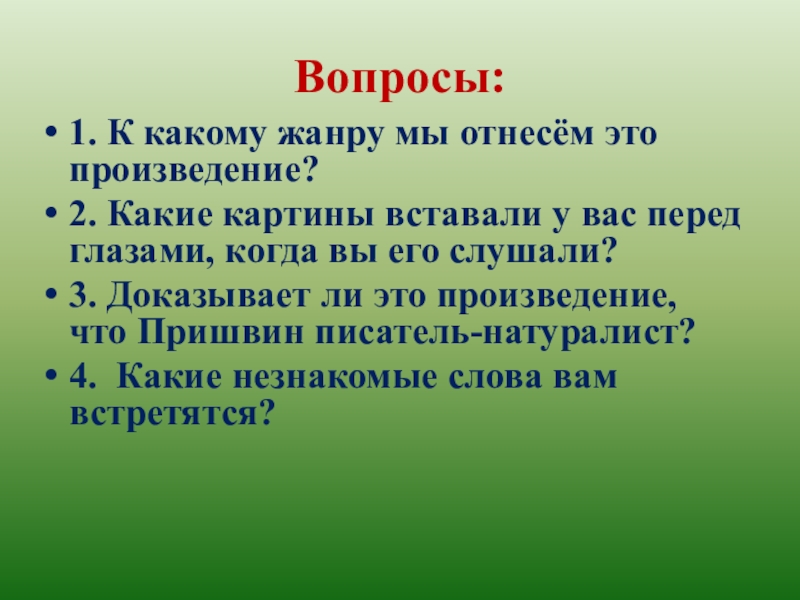 Вопросы:

• 1. К какому жанру мы отнесём это произведение?
• 2. Какие картины вставали у вас перед глазами, когда вы его слушали?
• 3. Доказывает ли это произведение, что Пришвин писатель-натуралист?
• 4. Какие незнакомые слова вам встретятся?